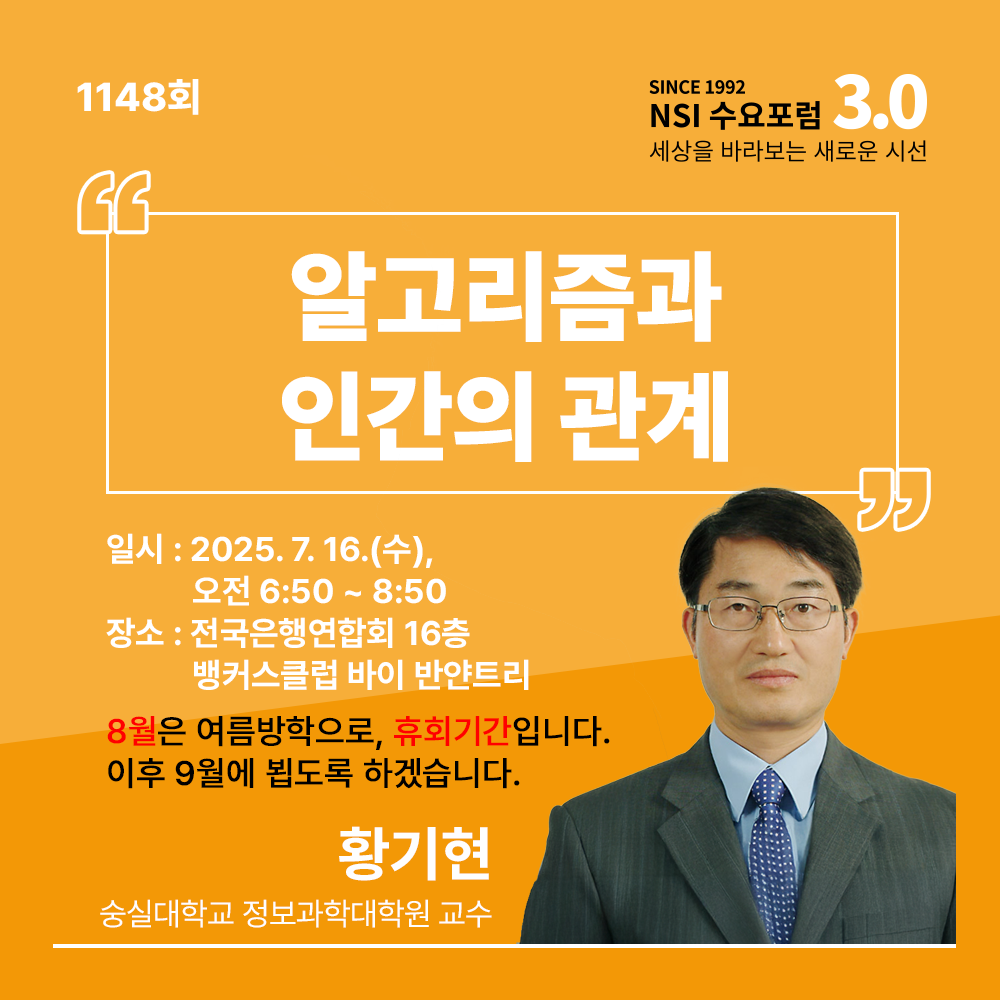 1148회

SINCE 1992
NSI 수요포럼 3.0
세상을 바라보는 새로운 시선

알고리즘과
인간의 관계

일시 : 2025. 7. 16.(수),
오전 6:50 ~ 8:50
장소 : 전국은행연합회 16층
뱅커스클럽 바이 반얀트리

8월은 여름방학으로, 휴회기간입니다.
이후 9월에 뵙도록 하겠습니다.

황기현
숭실대학교 정보과학대학원 교수